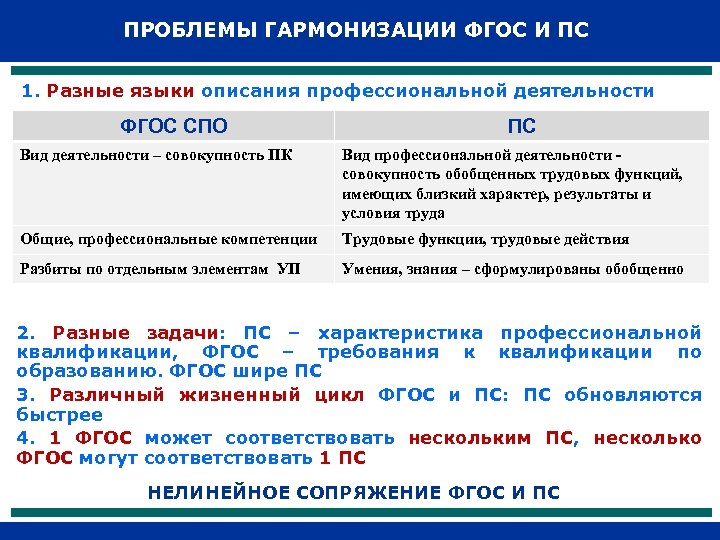 ПРОБЛЕМЫ ГАРМОНИЗАЦИИ ФГОС И ПС

1. Разные языки описания профессиональной деятельности

| ФГОС СПО | ПС |
|---|---|
| Вид деятельности – совокупность ПК | Вид профессиональной деятельности - совокупность обобщенных трудовых функций, имеющих близкий характер, результаты и условия труда |
| Общие, профессиональные компетенции | Трудовые функции, трудовые действия |
| Разбиты по отдельным элементам УП | Умения, знания – сформулированы обобщенно |

2. Разные задачи: ПС – характеристика профессиональной квалификации, ФГОС – требования к квалификации по образованию. ФГОС шире ПС

3. Различный жизненный цикл ФГОС и ПС: ПС обновляются быстрее

4. 1 ФГОС может соответствовать нескольким ПС, несколько ФГОС могут соответствовать 1 ПС

НЕЛИНЕЙНОЕ СОПРЯЖЕНИЕ ФГОС И ПС